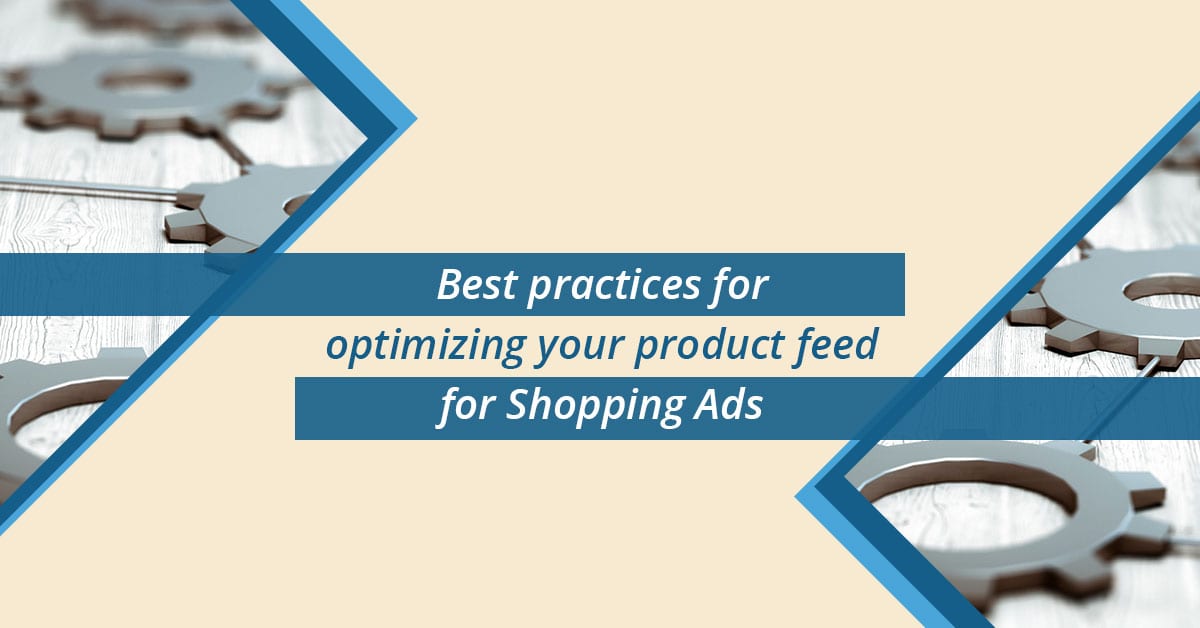 Best practices for
optimizing your product feed
for Shopping Ads